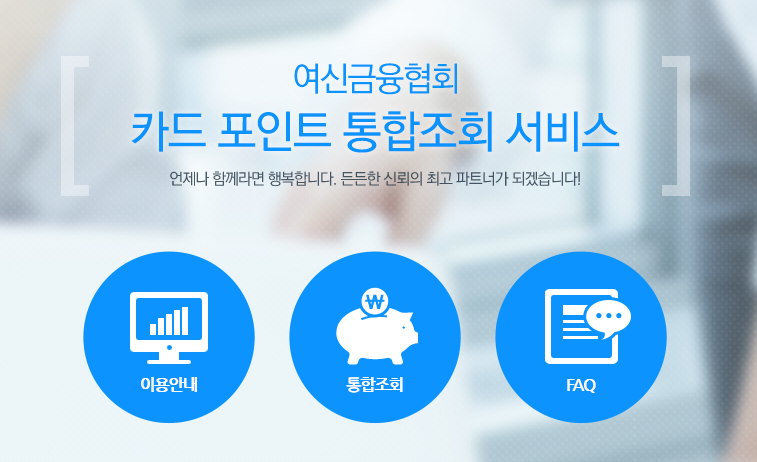 여신금융협회
카드 포인트 통합조회 서비스
언제나 함께라면 행복합니다. 든든한 신뢰의 최고 파트너가 되겠습니다!

₩

이용안내

통합조회

FAQ